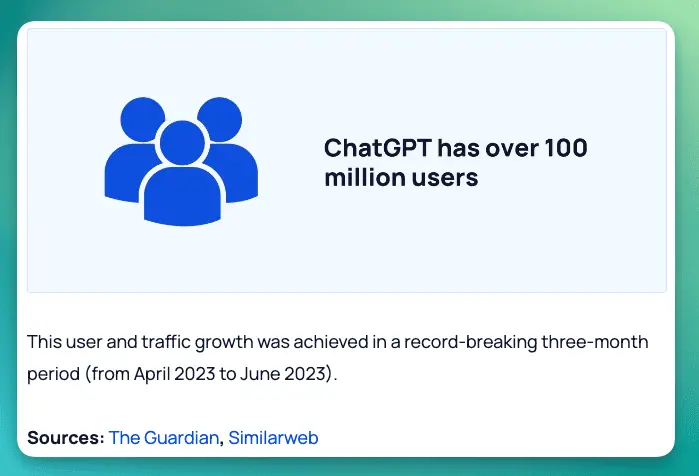 ChatGPT has over 100 million users

This user and traffic growth was achieved in a record-breaking three-month period (from April 2023 to June 2023).

Sources: The Guardian, Similarweb